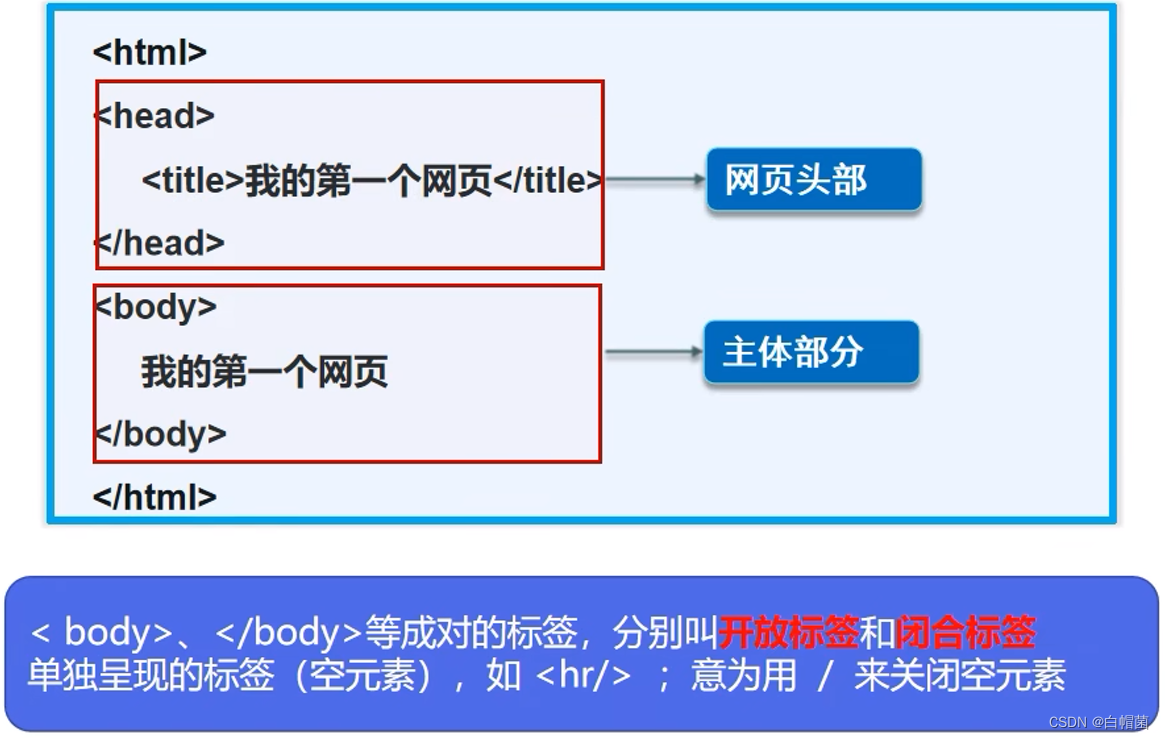 <html>
<head>
<title>我的第一个网页</title>
</head>
网页头部
<body>
我的第一个网页
</body>
主体部分
</html>

< body>、</body>等成对的标签，分别叫开放标签和闭合标签
单独呈现的标签（空元素），如 <hr/> ；意为用 / 来关闭空元素

CSDN @白帽菌